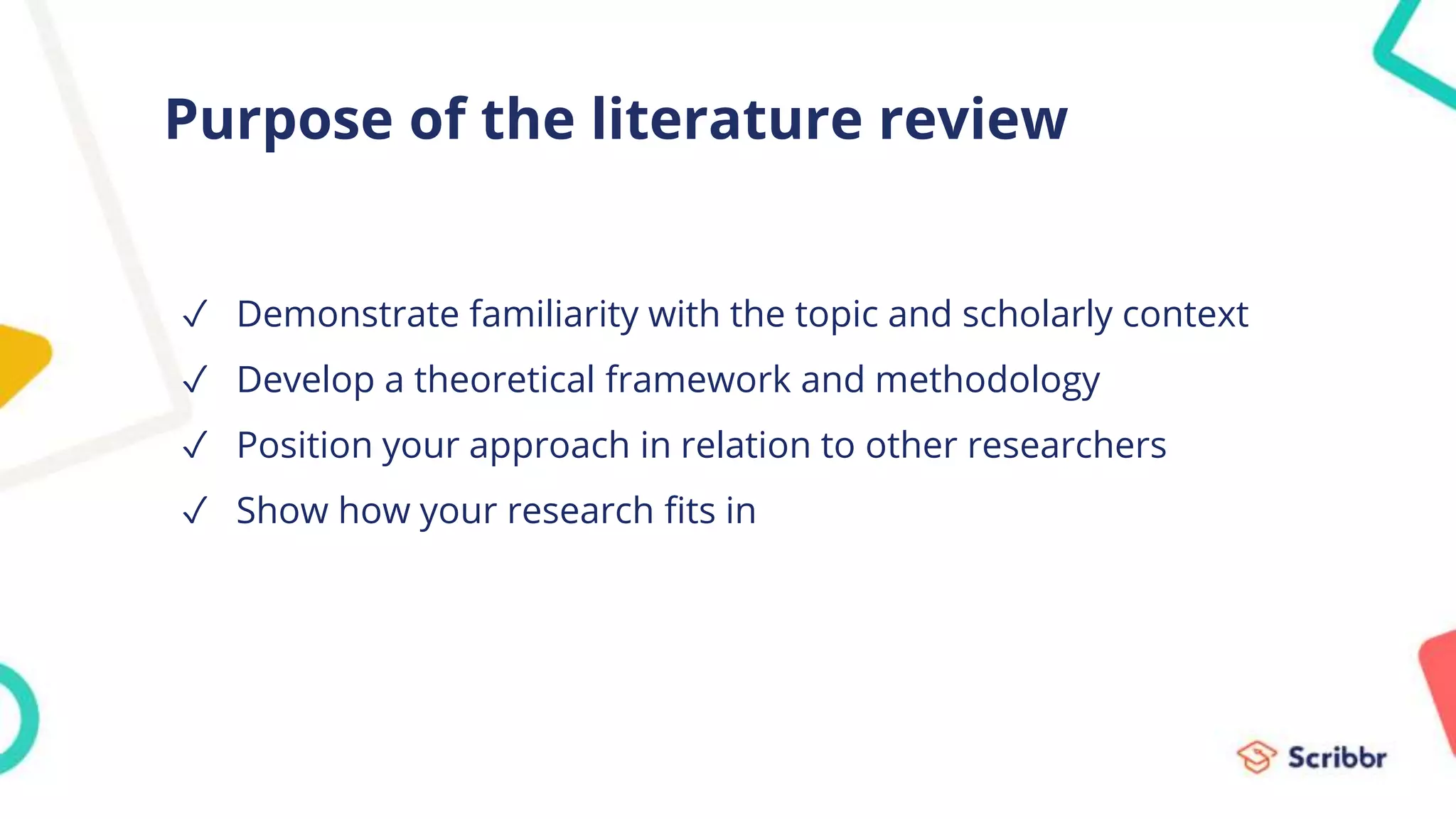 Purpose of the literature review

✓ Demonstrate familiarity with the topic and scholarly context
✓ Develop a theoretical framework and methodology
✓ Position your approach in relation to other researchers
✓ Show how your research fits in

Scribbr